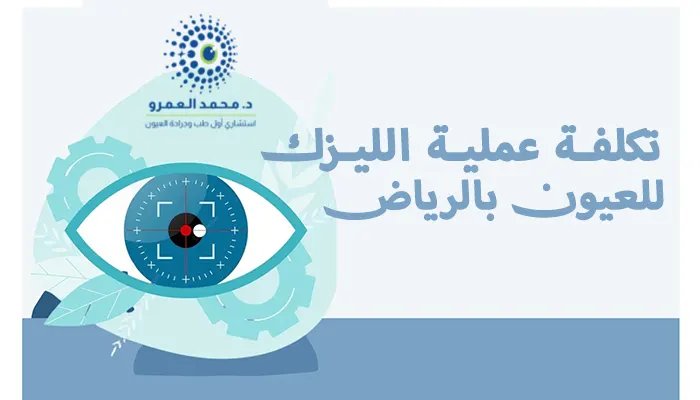 د. محمد العمرو
استشاري أول طب وجراحة العيون

تكلفة عملية الليزك للعيون بالرياض